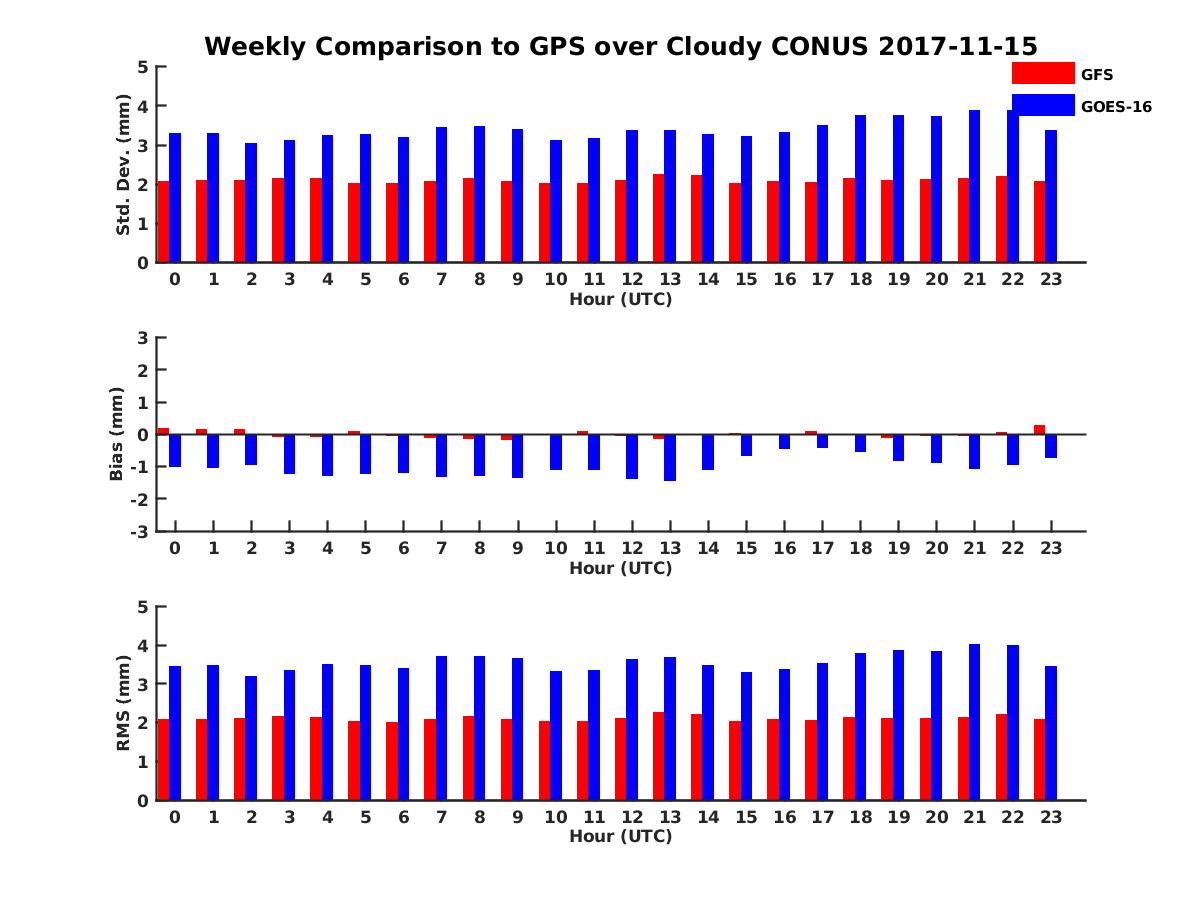 Weekly Comparison to GPS over Cloudy CONUS 2017-11-15

GFS
GOES-16

Std. Dev. (mm)
5
4
3
2
1
0
0 1 2 3 4 5 6 7 8 9 10 11 12 13 14 15 16 17 18 19 20 21 22 23
Hour (UTC)

Bias (mm)
3
2
1
0
-1
-2
-3
0 1 2 3 4 5 6 7 8 9 10 11 12 13 14 15 16 17 18 19 20 21 22 23
Hour (UTC)

RMS (mm)
5
4
3
2
1
0
0 1 2 3 4 5 6 7 8 9 10 11 12 13 14 15 16 17 18 19 20 21 22 23
Hour (UTC)